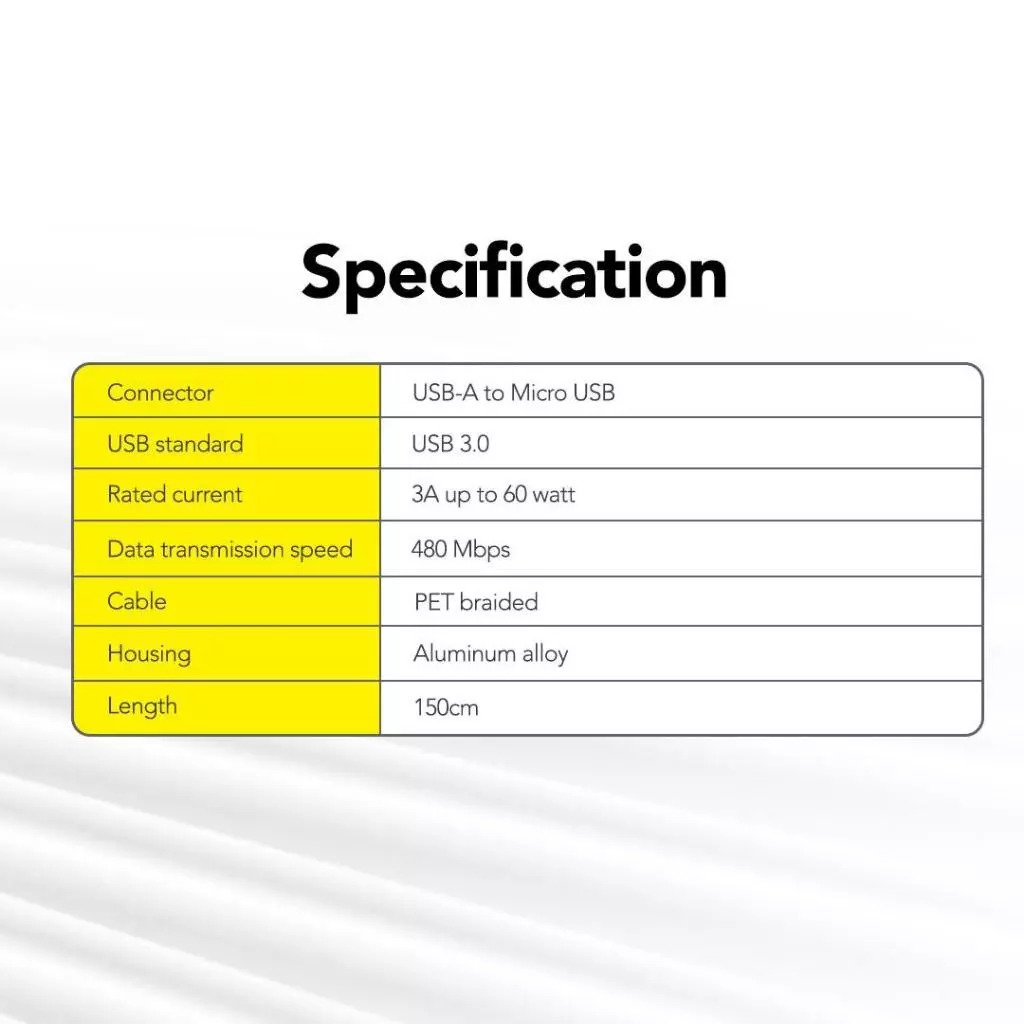 Specification

| Connector | USB-A to Micro USB |
|---|---|
| USB standard | USB 3.0 |
| Rated current | 3A up to 60 watt |
| Data transmission speed | 480 Mbps |
| Cable | PET braided |
| Housing | Aluminum alloy |
| Length | 150cm |